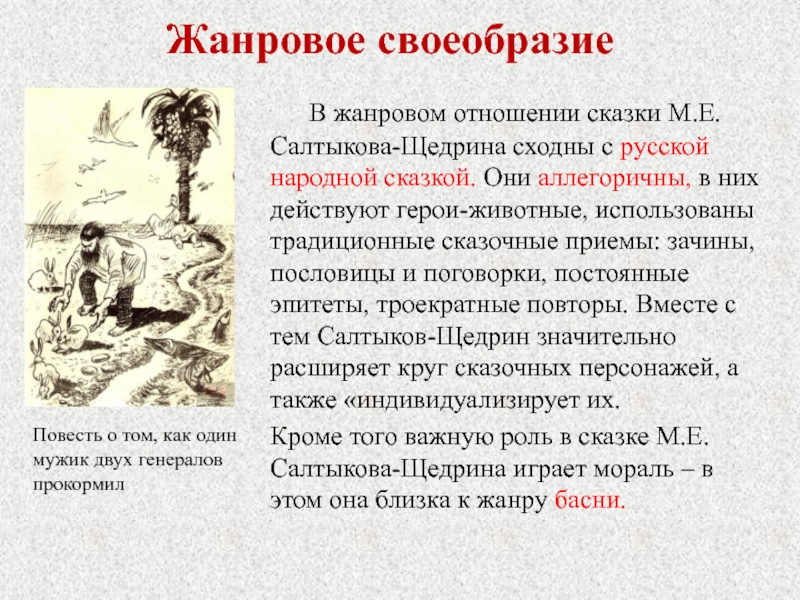 Жанровое своеобразие

В жанровом отношении сказки М.Е. Салтыкова-Щедрина сходны с русской народной сказкой. Они аллегоричны, в них действуют герои-животные, использованы традиционные сказочные приемы: зачины, пословицы и поговорки, постоянные эпитеты, троекратные повторы. Вместе с тем Салтыков-Щедрин значительно расширяет круг сказочных персонажей, а также «индивидуализирует их.

Кроме того важную роль в сказке М.Е. Салтыкова-Щедрина играет мораль – в этом она близка к жанру басни.

Повесть о том, как один мужик двух генералов прокормил